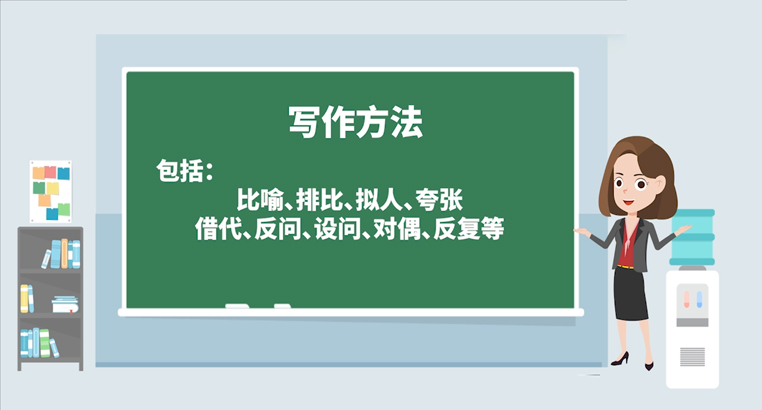 写作方法

包括：

比喻、排比、拟人、夸张
借代、反问、设问、对偶、反复等